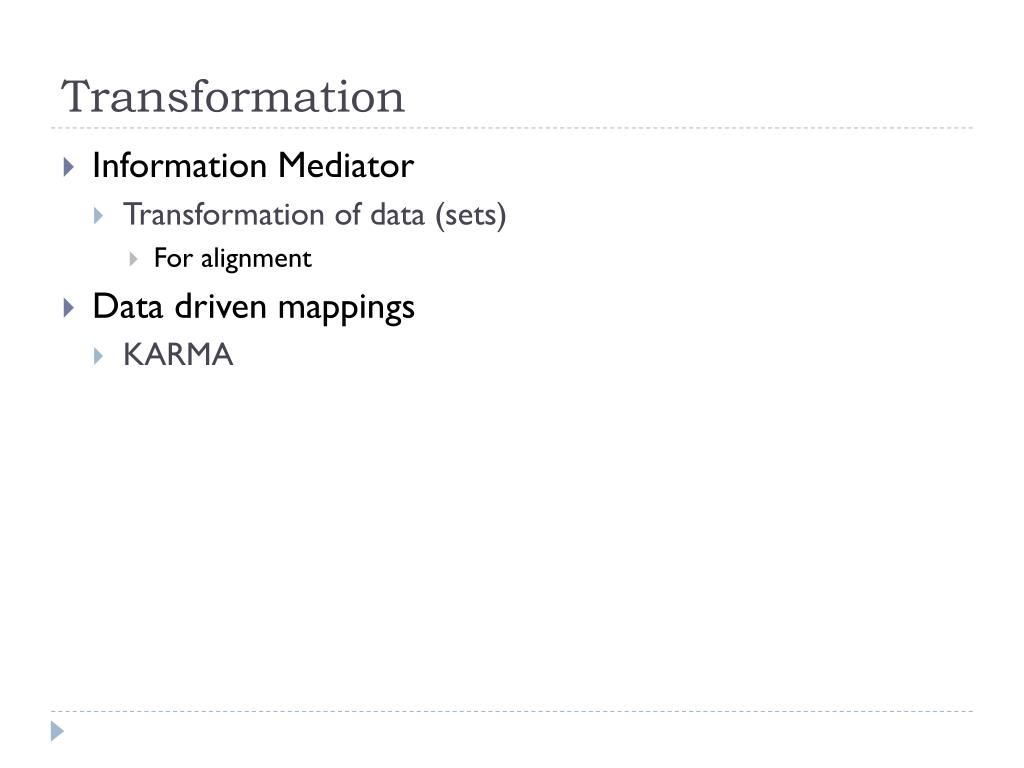 Transformation

Information Mediator

Transformation of data (sets)

For alignment

Data driven mappings

KARMA